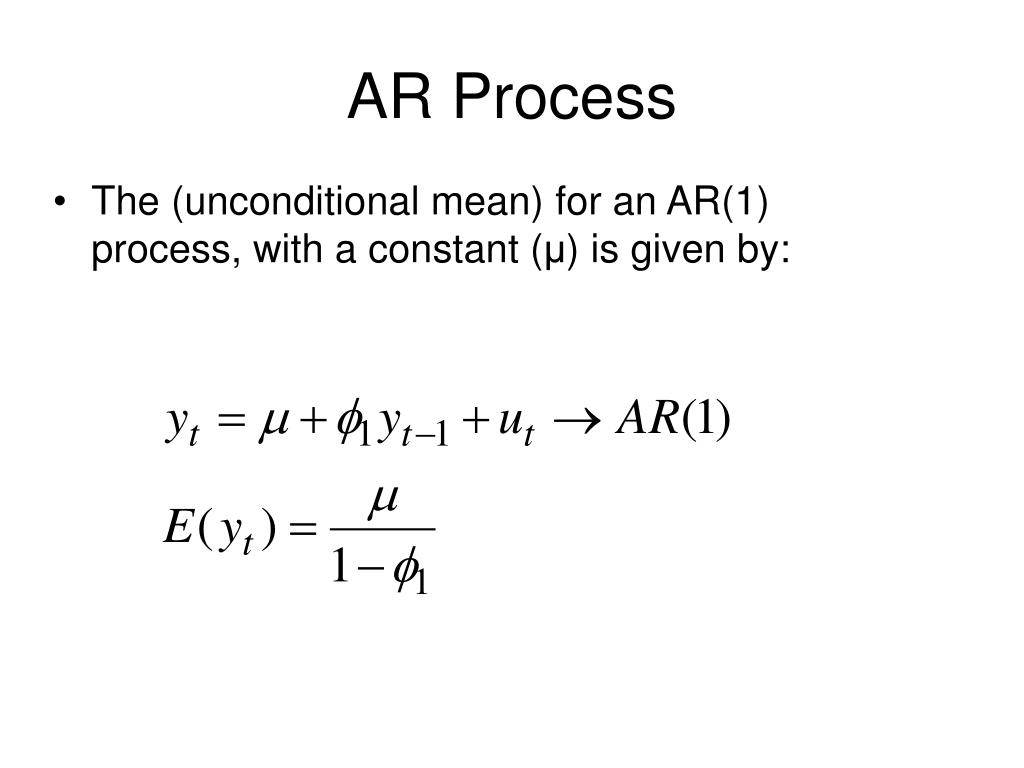 AR Process

• The (unconditional mean) for an AR(1) process, with a constant (μ) is given by:

$y_t = \mu + \phi_1 y_{t-1} + u_t \rightarrow AR(1)$

$E(y_t) = \frac{\mu}{1-\phi_1}$